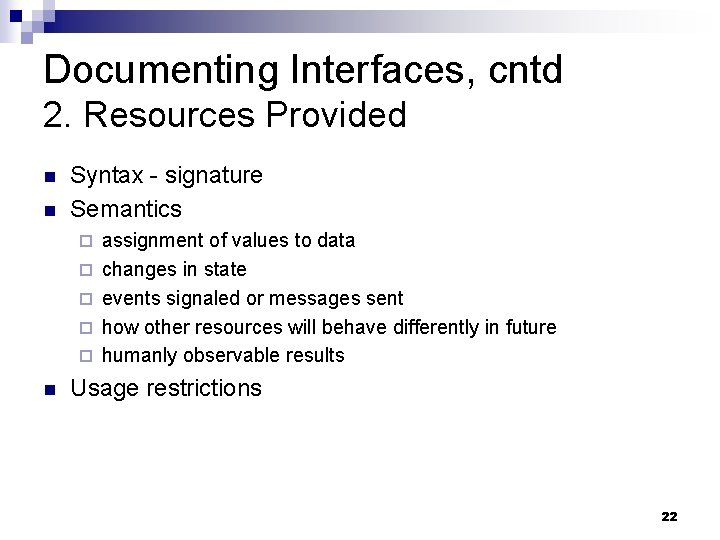 Documenting Interfaces, cntd
2. Resources Provided

- Syntax - signature
- Semantics
  - assignment of values to data
  - changes in state
  - events signaled or messages sent
  - how other resources will behave differently in future
  - humanly observable results
- Usage restrictions

22